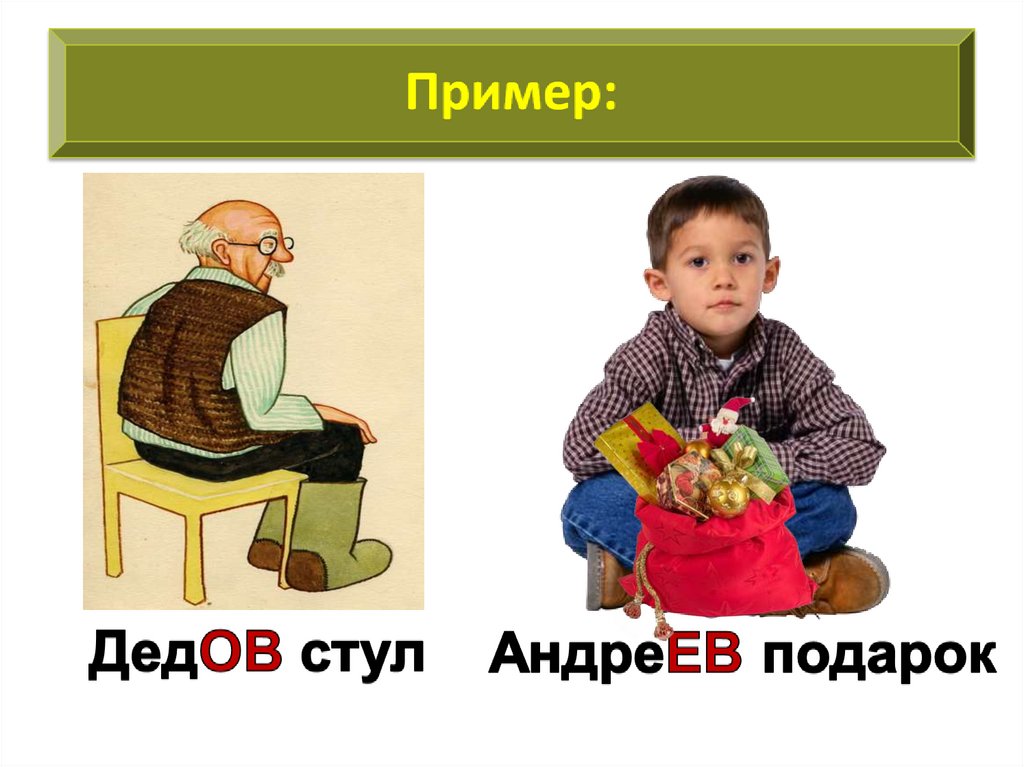 Пример:

ДедОВ стул

АндреЕВ подарок